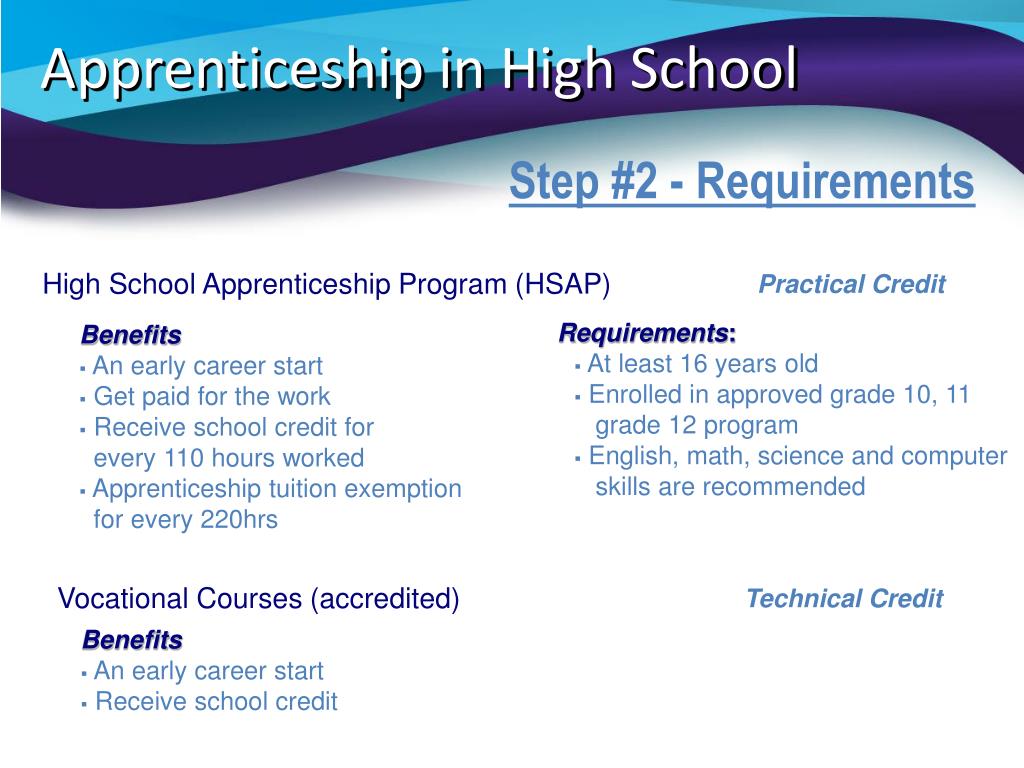 Apprenticeship in High School

Step #2 - Requirements

High School Apprenticeship Program (HSAP)

Practical Credit

Benefits
▪ An early career start
▪ Get paid for the work
▪ Receive school credit for every 110 hours worked
▪ Apprenticeship tuition exemption for every 220hrs

Requirements:
▪ At least 16 years old
▪ Enrolled in approved grade 10, 11 grade 12 program
▪ English, math, science and computer skills are recommended

Vocational Courses (accredited)

Technical Credit

Benefits
▪ An early career start
▪ Receive school credit